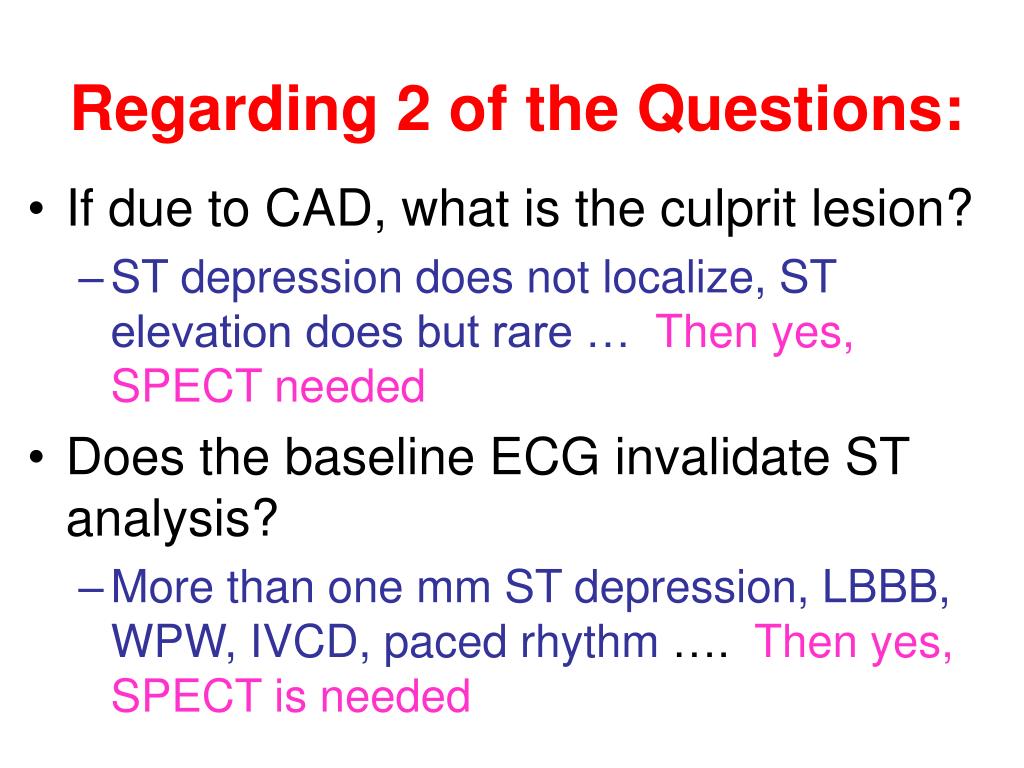 Regarding 2 of the Questions:

• If due to CAD, what is the culprit lesion?
– ST depression does not localize, ST elevation does but rare … Then yes, SPECT needed

• Does the baseline ECG invalidate ST analysis?
– More than one mm ST depression, LBBB, WPW, IVCD, paced rhythm …. Then yes, SPECT is needed